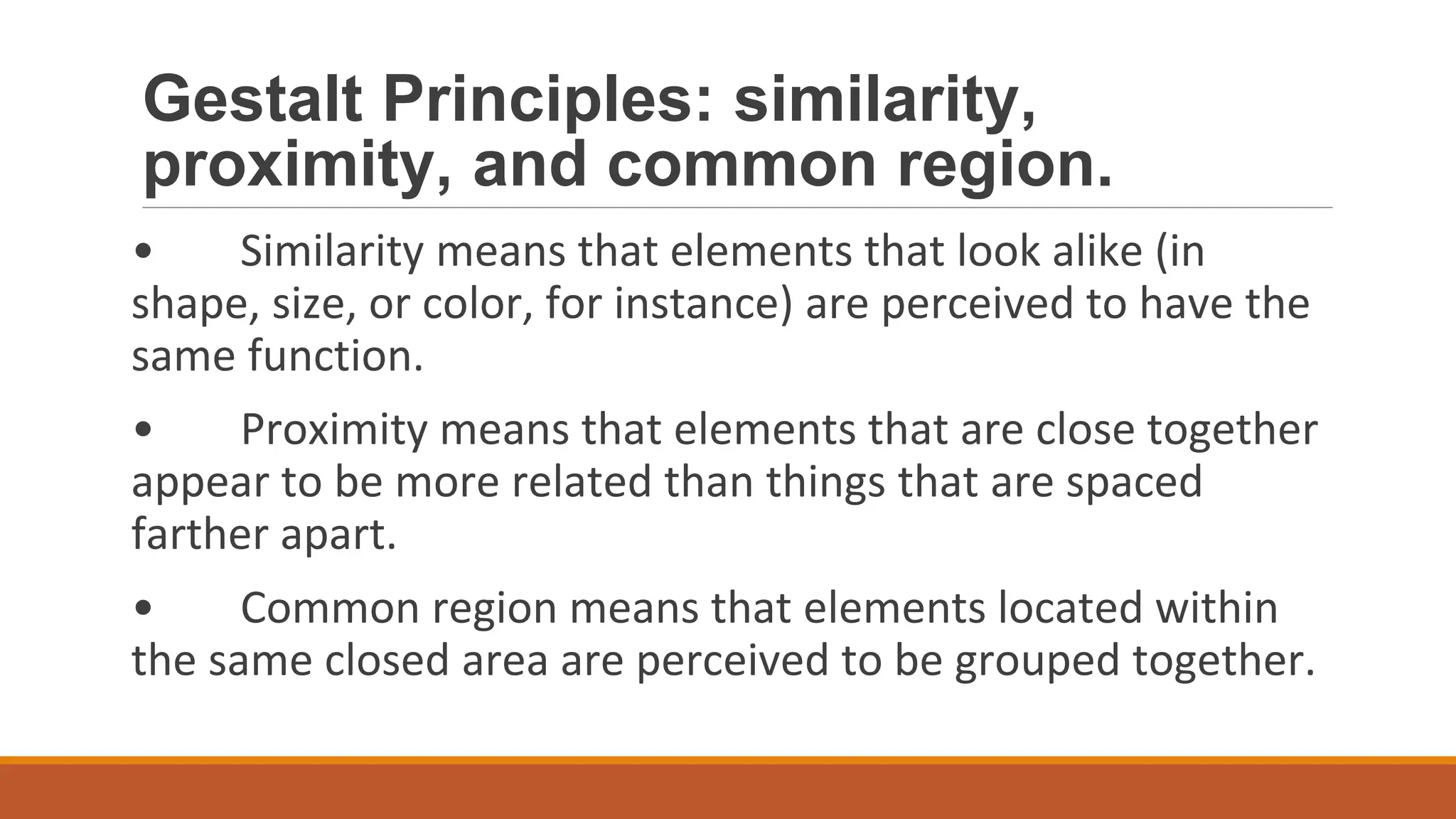 Gestalt Principles: similarity, proximity, and common region.

• Similarity means that elements that look alike (in shape, size, or color, for instance) are perceived to have the same function.

• Proximity means that elements that are close together appear to be more related than things that are spaced farther apart.

• Common region means that elements located within the same closed area are perceived to be grouped together.